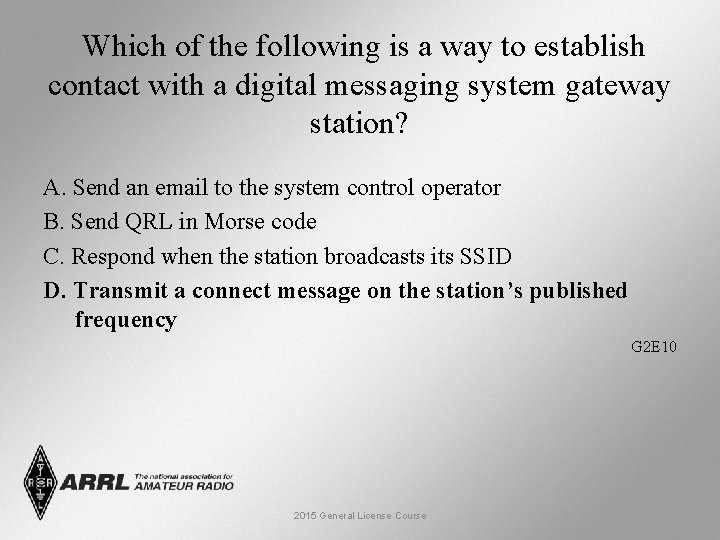 Which of the following is a way to establish contact with a digital messaging system gateway station?

A. Send an email to the system control operator
B. Send QRL in Morse code
C. Respond when the station broadcasts its SSID
D. Transmit a connect message on the station's published frequency

G2E10

ARRL The national association for AMATEUR RADIO

2015 General License Course